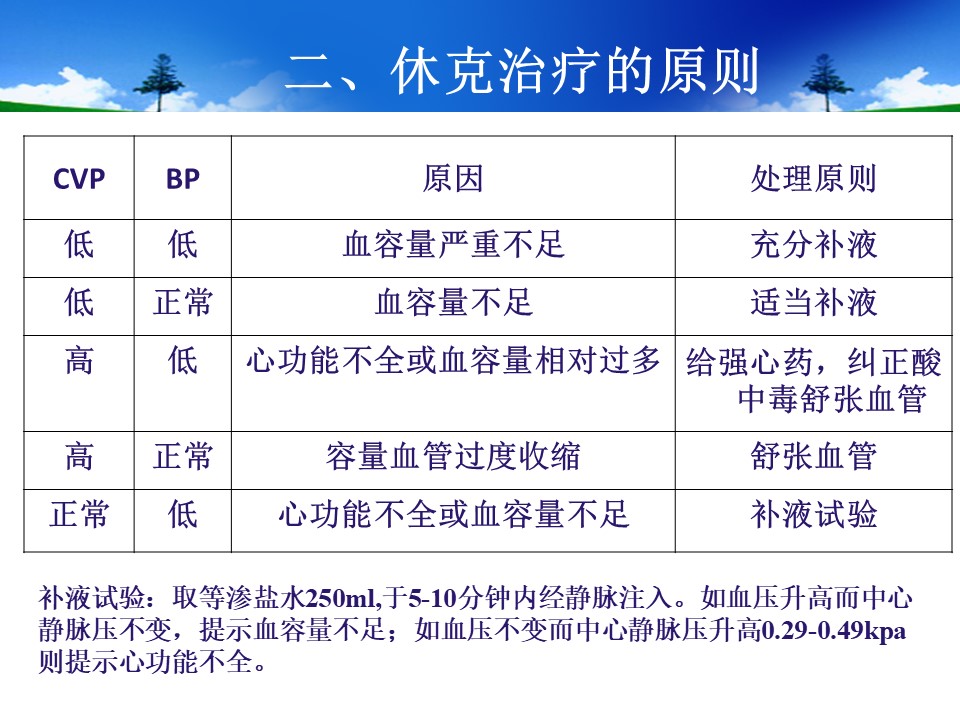 二、休克治疗的原则

| CVP | BP | 原因 | 处理原则 |
|---|---|---|---|
| 低 | 低 | 血容量严重不足 | 充分补液 |
| 低 | 正常 | 血容量不足 | 适当补液 |
| 高 | 低 | 心功能不全或血容量相对过多 | 给强心药，纠正酸中毒舒张血管 |
| 高 | 正常 | 容量血管过度收缩 | 舒张血管 |
| 正常 | 低 | 心功能不全或血容量不足 | 补液试验 |

补液试验：取等渗盐水250ml,于5-10分钟内经静脉注入。如血压升高而中心静脉压不变，提示血容量不足；如血压不变而中心静脉压升高0.29-0.49kpa则提示心功能不全。